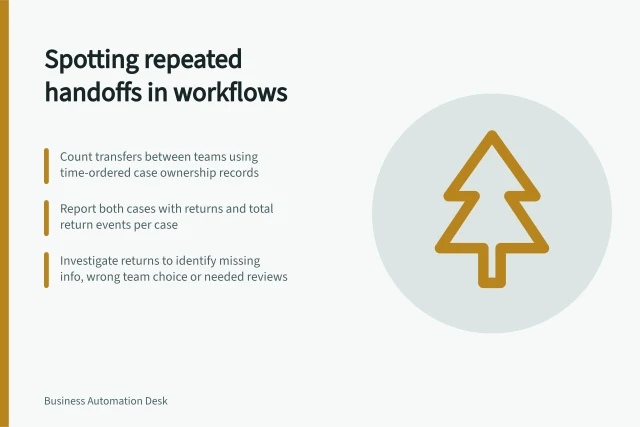 Spotting repeated handoffs in workflows

Count transfers between teams using time-ordered case ownership records

Report both cases with returns and total return events per case

Investigate returns to identify missing info, wrong team choice or needed reviews

Business Automation Desk